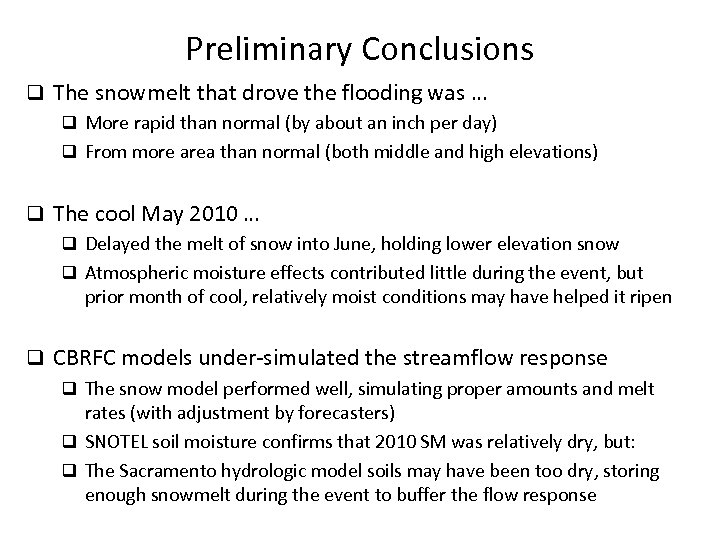 Preliminary Conclusions

❑ The snowmelt that drove the flooding was …

❑ More rapid than normal (by about an inch per day)

❑ From more area than normal (both middle and high elevations)

❑ The cool May 2010 …

❑ Delayed the melt of snow into June, holding lower elevation snow

❑ Atmospheric moisture effects contributed little during the event, but prior month of cool, relatively moist conditions may have helped it ripen

❑ CBRFC models under-simulated the streamflow response

❑ The snow model performed well, simulating proper amounts and melt rates (with adjustment by forecasters)

❑ SNOTEL soil moisture confirms that 2010 SM was relatively dry, but:

❑ The Sacramento hydrologic model soils may have been too dry, storing enough snowmelt during the event to buffer the flow response